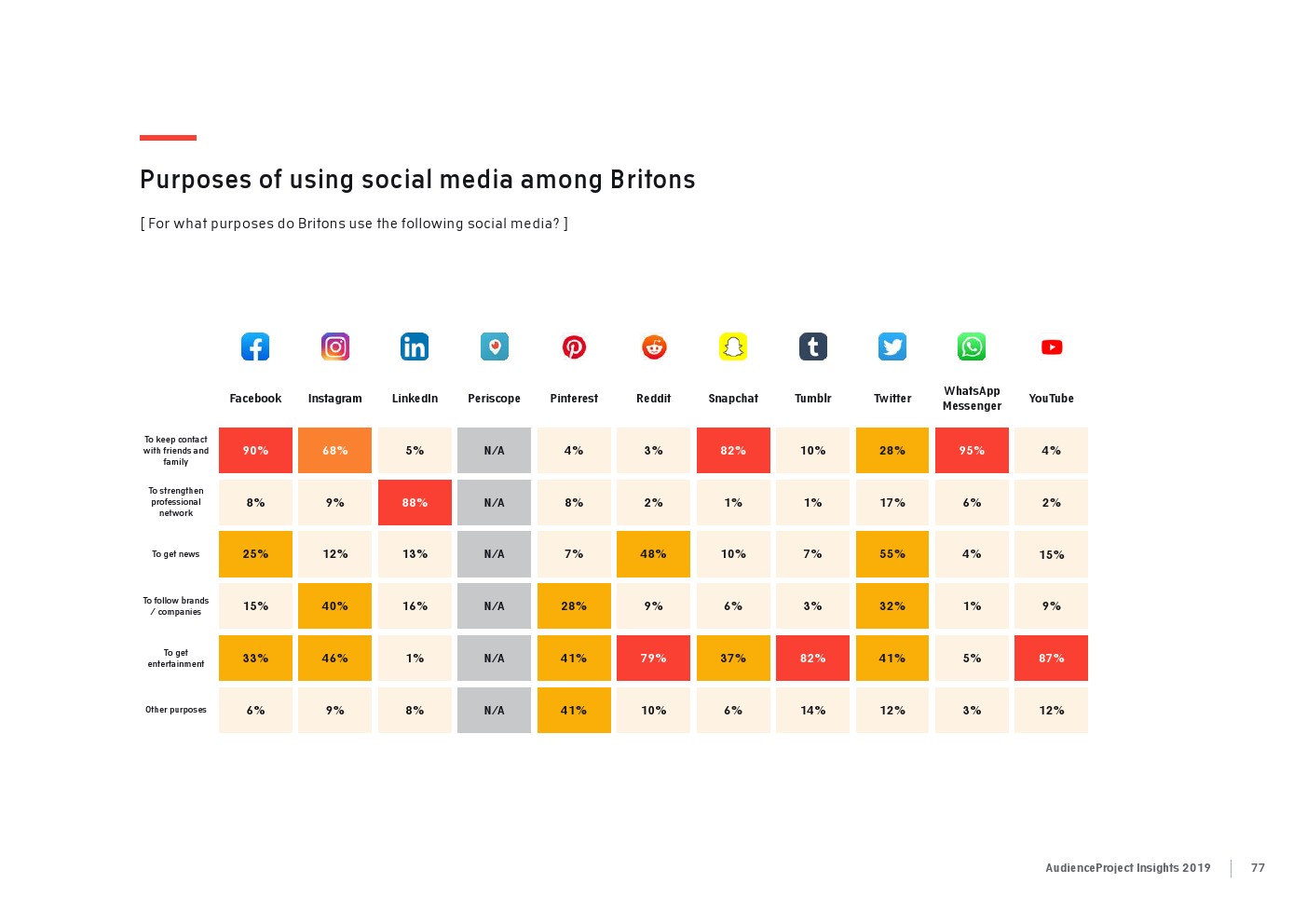 Purposes of using social media among Britons

[ For what purposes do Britons use the following social media? ]

| | Facebook | Instagram | LinkedIn | Periscope | Pinterest | Reddit | Snapchat | Tumblr | Twitter | WhatsApp Messenger | YouTube |
|---|---|---|---|---|---|---|---|---|---|---|---|
| To keep contact with friends and family | 90% | 68% | 5% | N/A | 4% | 3% | 82% | 10% | 28% | 95% | 4% |
| To strengthen professional network | 8% | 9% | 88% | N/A | 8% | 2% | 1% | 1% | 17% | 6% | 2% |
| To get news | 25% | 12% | 13% | N/A | 7% | 48% | 10% | 7% | 55% | 4% | 15% |
| To follow brands / companies | 15% | 40% | 16% | N/A | 28% | 9% | 6% | 3% | 32% | 1% | 9% |
| To get entertainment | 33% | 46% | 1% | N/A | 41% | 79% | 37% | 82% | 41% | 5% | 87% |
| Other purposes | 6% | 9% | 8% | N/A | 41% | 10% | 6% | 14% | 12% | 3% | 12% |

AudienceProject Insights 2019 | 77